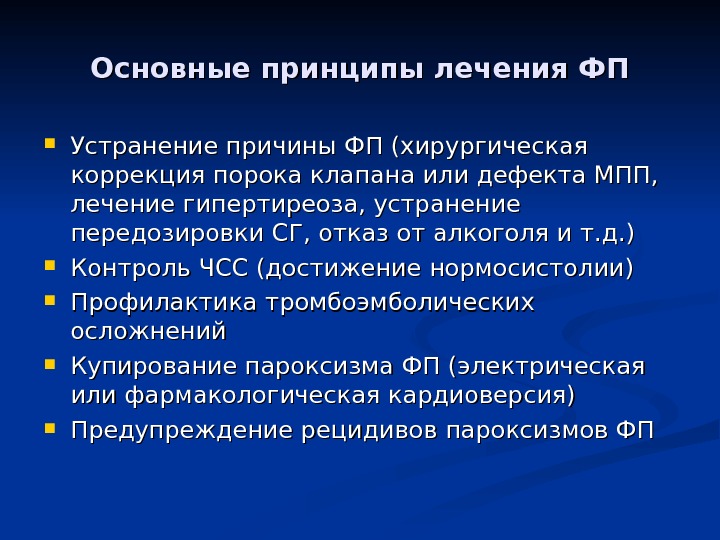 Основные принципы лечения ФП

- Устранение причины ФП (хирургическая коррекция порока клапана или дефекта МПП, лечение гипертиреоза, устранение передозировки СГ, отказ от алкоголя и т.д.)
- Контроль ЧСС (достижение нормосистолии)
- Профилактика тромбоэмболических осложнений
- Купирование пароксизма ФП (электрическая или фармакологическая кардиоверсия)
- Предупреждение рецидивов пароксизмов ФП